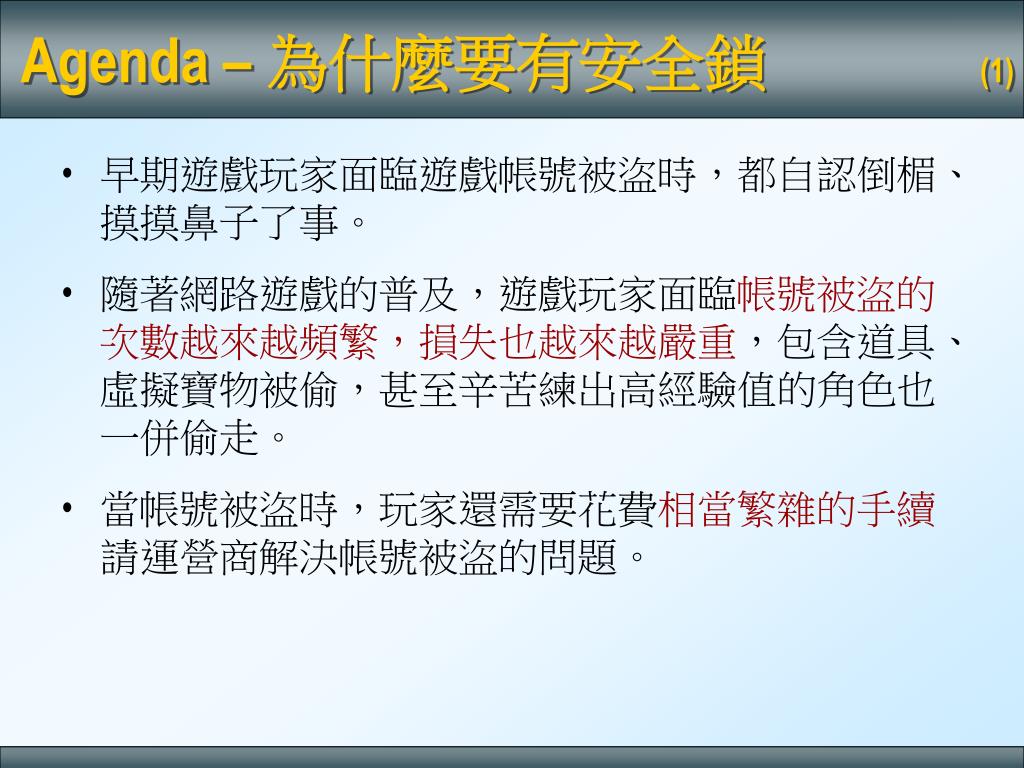 Agenda – 為什麼要有安全鎖 (1)

• 早期遊戲玩家面臨遊戲帳號被盜時，都自認倒楣、摸摸鼻子了事。

• 隨著網路遊戲的普及，遊戲玩家面臨帳號被盜的次數越來越頻繁，損失也越來越嚴重，包含道具、虛擬寶物被偷，甚至辛苦練出高經驗值的角色也一併偷走。

• 當帳號被盜時，玩家還需要花費相當繁雜的手續請運營商解決帳號被盜的問題。